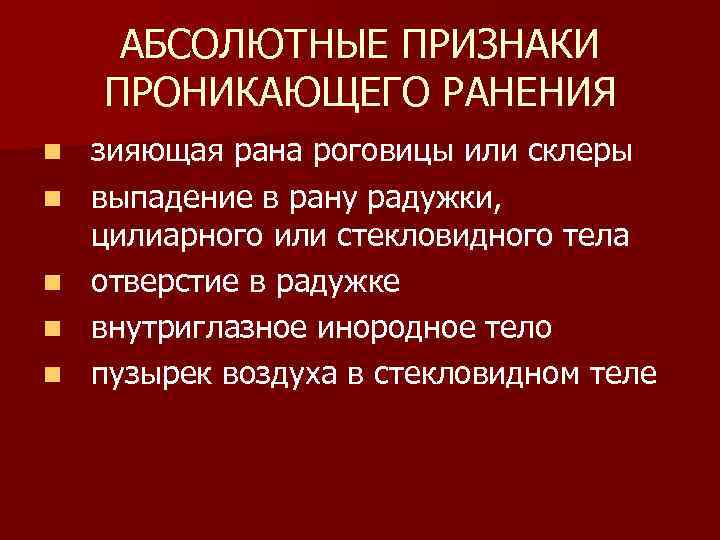 АБСОЛЮТНЫЕ ПРИЗНАКИ ПРОНИКАЮЩЕГО РАНЕНИЯ

- зияющая рана роговицы или склеры
- выпадение в рану радужки, цилиарного или стекловидного тела
- отверстие в радужке
- внутриглазное инородное тело
- пузырек воздуха в стекловидном теле